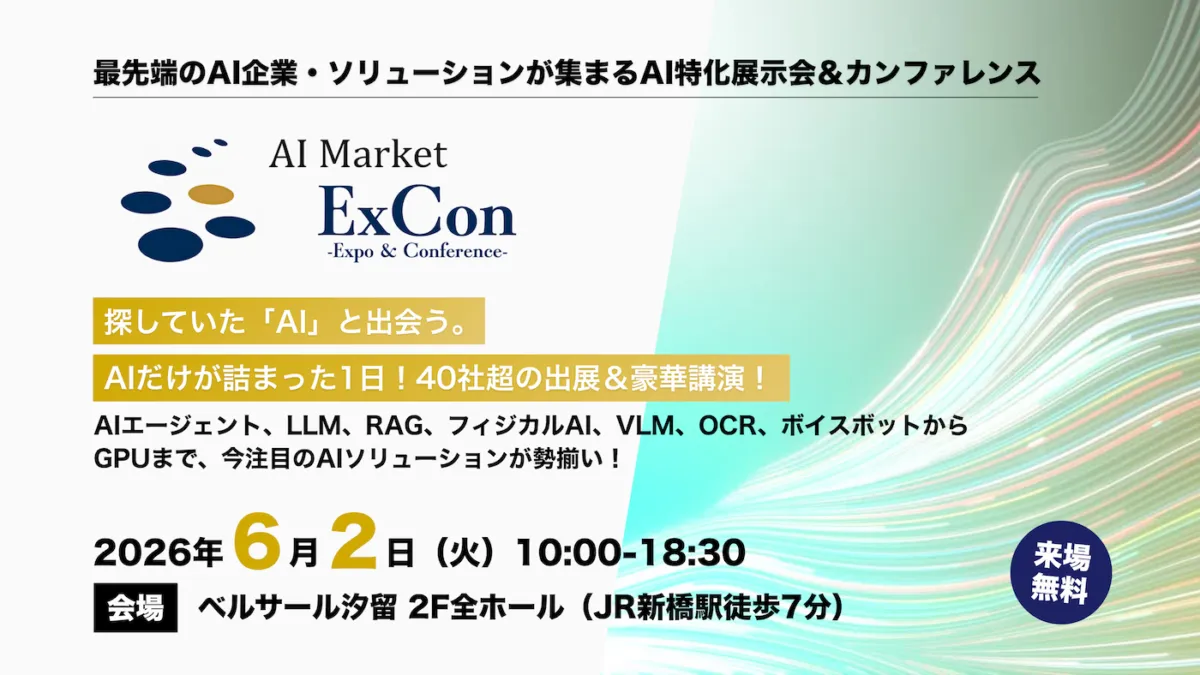 最先端のAI企業・ソリューションが集まるAI特化展示会&カンファレンス

AI Market
ExCon
-Expo & Conference-

探していた「AI」と出会う。

AIだけが詰まった1日！40社超の出展&豪華講演！

AIエージェント、LLM、RAG、フィジカルAI、VLM、OCR、ボイスボットからGPUまで、今注目のAIソリューションが勢揃い！

2026年6月2日（火）10:00-18:30

会場 ベルサール汐留 2F全ホール（JR新橋駅徒歩7分）

来場
無料